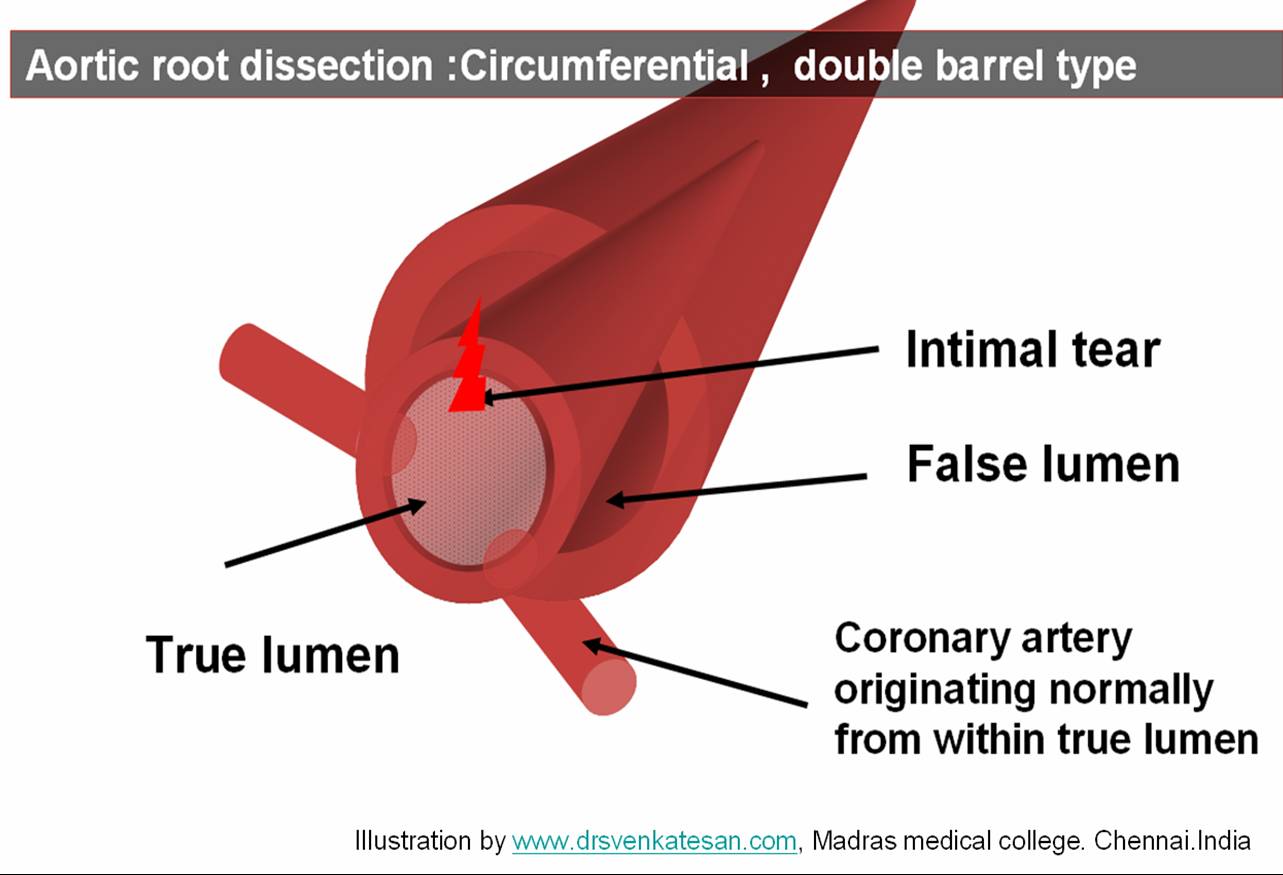 Aortic root dissection :Circumferential , double barrel type

Intimal tear

False lumen

True lumen

Coronary artery originating normally from within true lumen

Illustration by www.drsvenkatesan.com, Madras medical college. Chennai.India